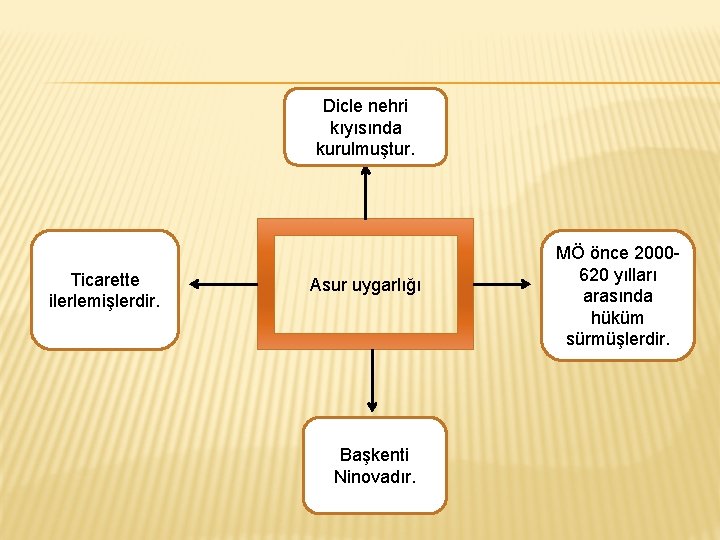 Dicle nehri kıyısında kurulmuştur.

Ticarette ilerlemişlerdir.

Asur uygarlığı

MÖ önce 2000-620 yılları arasında hüküm sürmüşlerdir.

Başkenti Ninovadır.